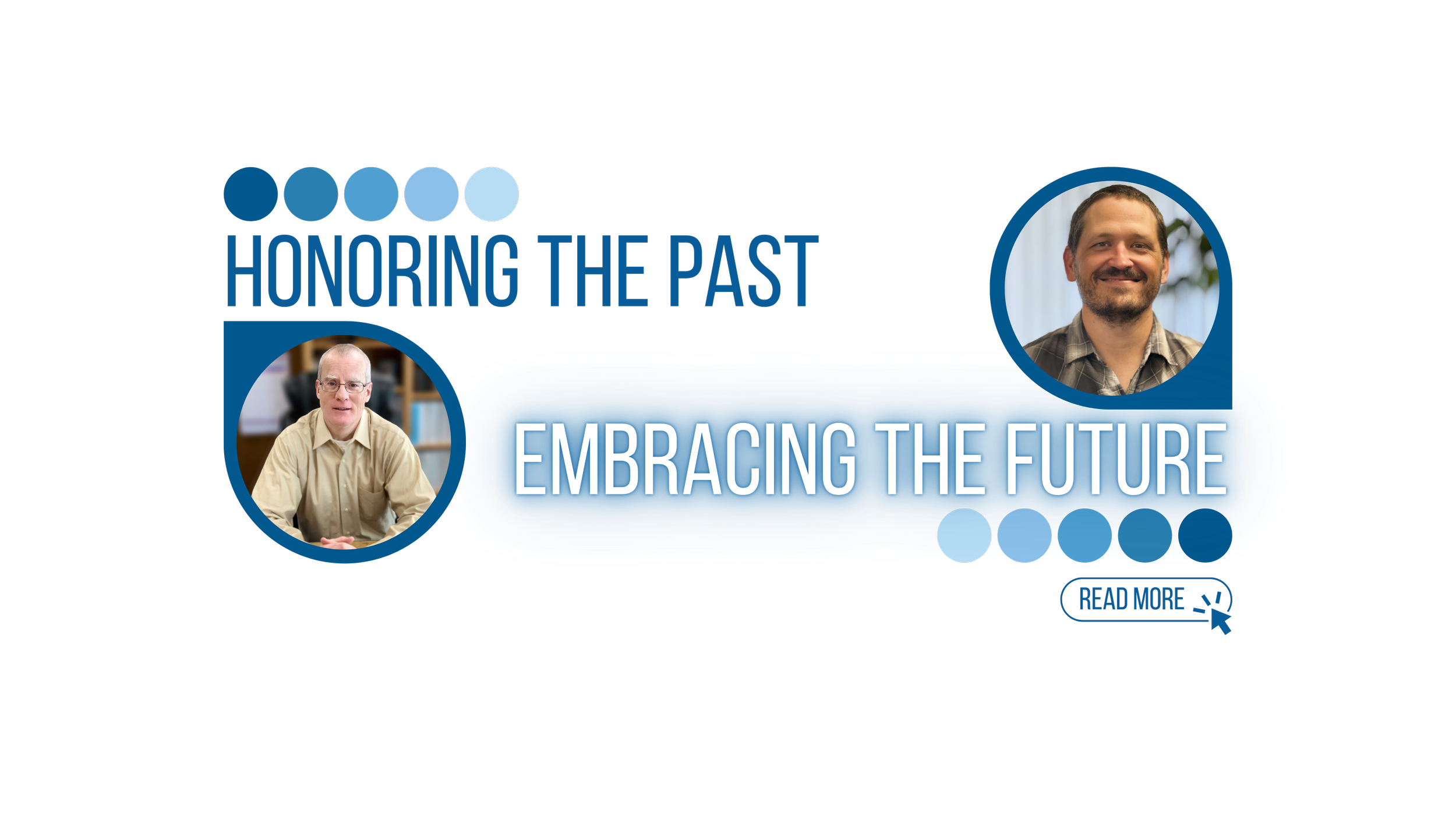 HONORING THE PAST

EMBRACING THE FUTURE

READ MORE